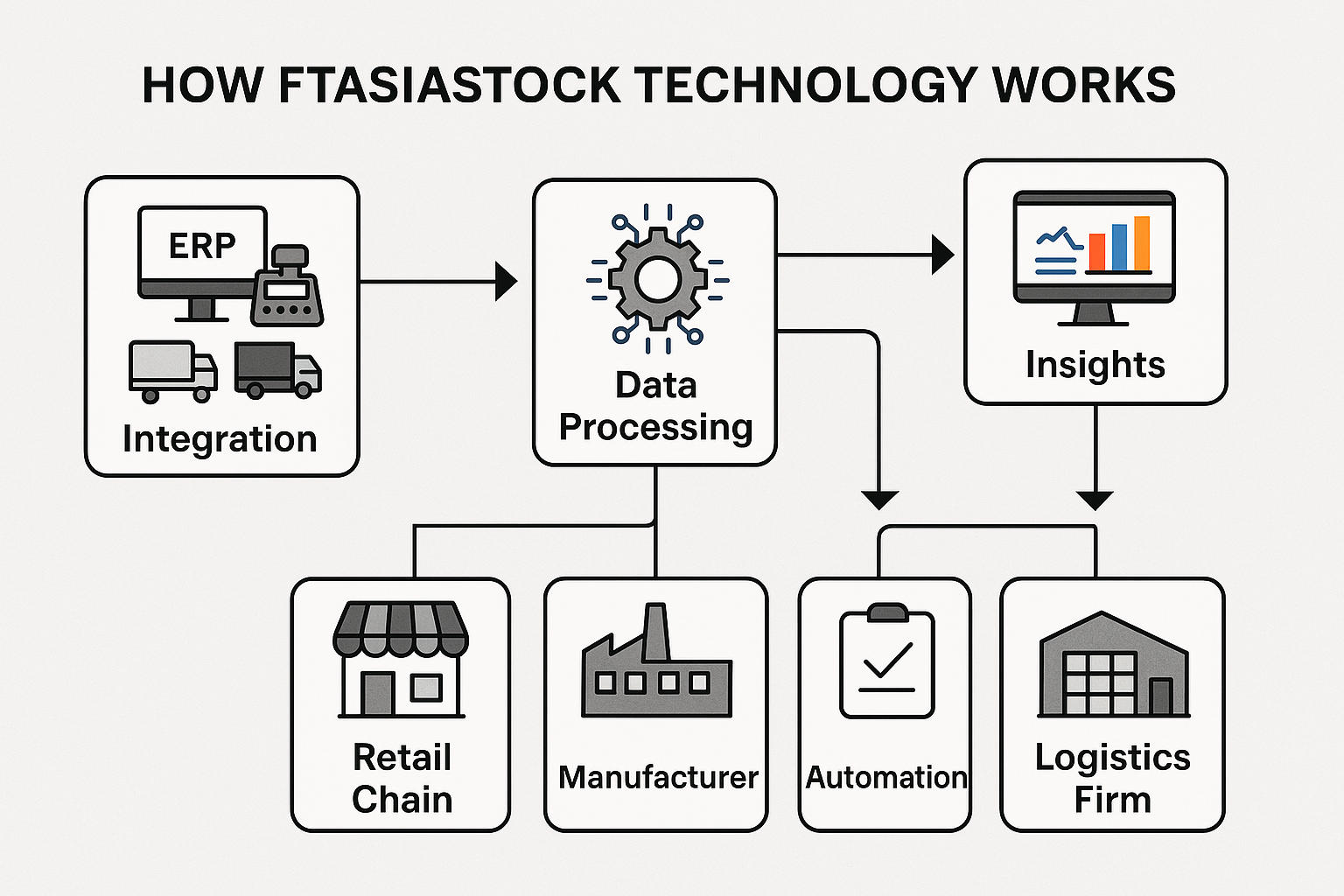 HOW FTASIASTOCK TECHNOLOGY WORKS

ERP

Integration

Data Processing

Insights

Retail Chain

Manufacturer

Automation

Logistics Firm